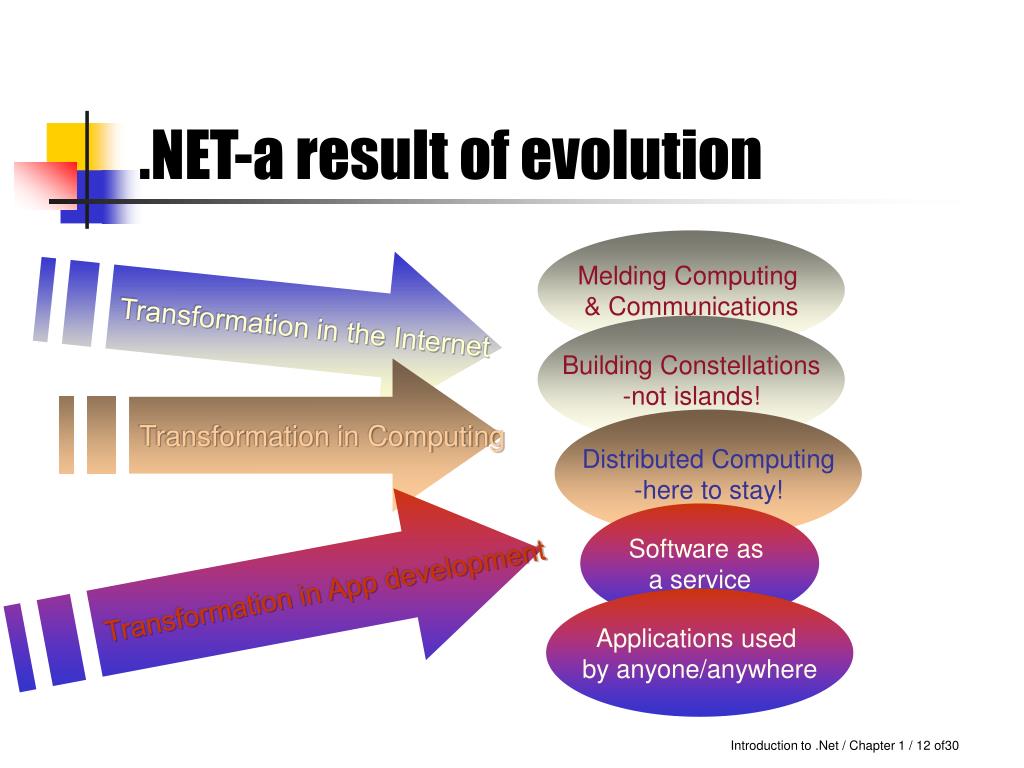 .NET-a result of evolution

Transformation in the Internet

Transformation in Computing

Transformation in App development

Melding Computing & Communications

Building Constellations -not islands!

Distributed Computing -here to stay!

Software as a service

Applications used by anyone/anywhere

Introduction to .Net / Chapter 1 / 12 of30